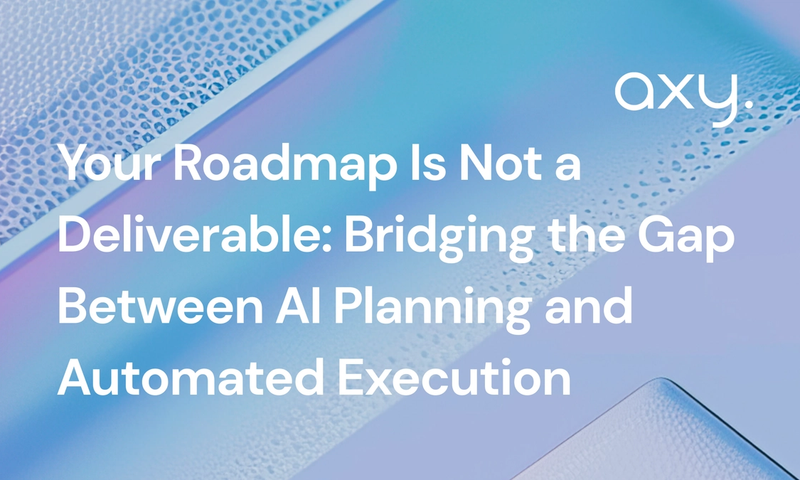 axy.

Your Roadmap Is Not a Deliverable: Bridging the Gap Between AI Planning and Automated Execution